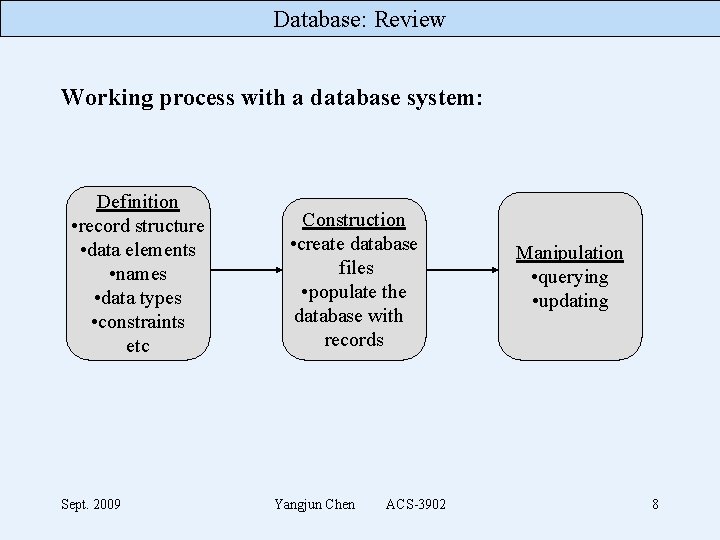 Database: Review

Working process with a database system:

Definition
•record structure
•data elements
•names
•data types
•constraints
etc

Construction
•create database files
•populate the database with records

Manipulation
•querying
•updating

Sept. 2009 Yangjun Chen ACS-3902 8